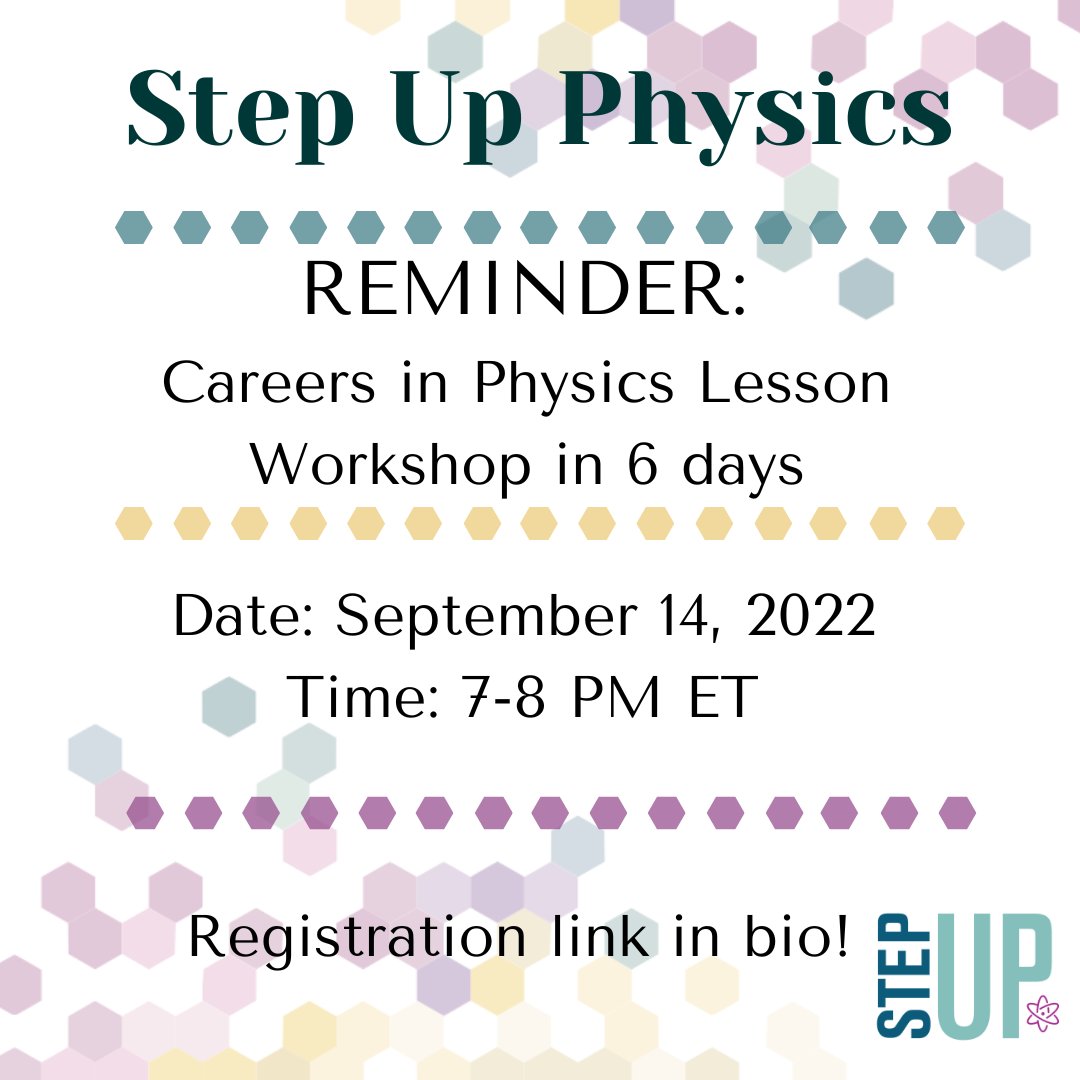 Step Up Physics

REMINDER:
Careers in Physics Lesson Workshop in 6 days

Date: September 14, 2022
Time: 7-8 PM ET

Registration link in bio!

STEP UP